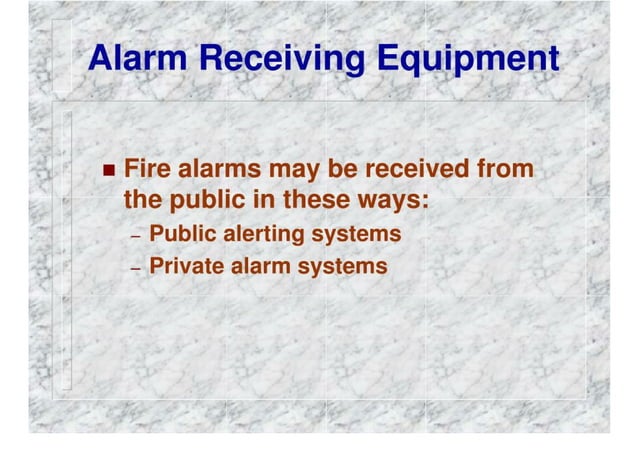 Alarm Receiving Equipment

■ Fire alarms may be received from the public in these ways:
– Public alerting systems
– Private alarm systems